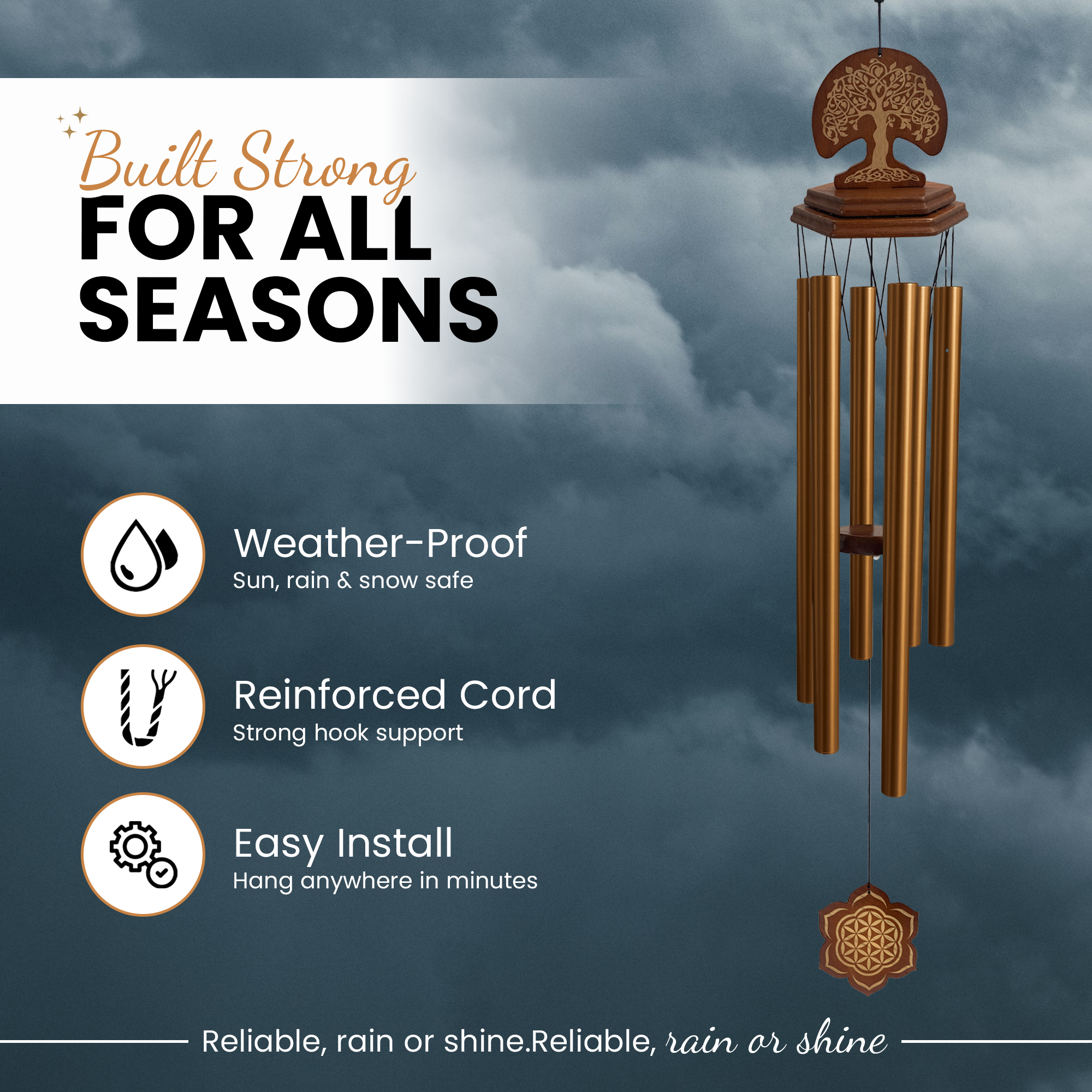 Built Strong
FOR ALL SEASONS

Weather-Proof
Sun, rain & snow safe

Reinforced Cord
Strong hook support

Easy Install
Hang anywhere in minutes

Reliable, rain or shine.Reliable, rain or shine